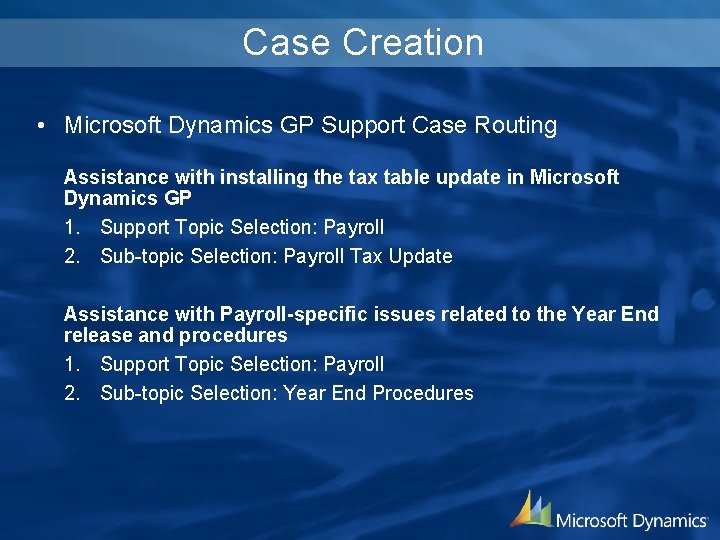 Case Creation

• Microsoft Dynamics GP Support Case Routing

Assistance with installing the tax table update in Microsoft Dynamics GP

1. Support Topic Selection: Payroll
2. Sub-topic Selection: Payroll Tax Update

Assistance with Payroll-specific issues related to the Year End release and procedures

1. Support Topic Selection: Payroll
2. Sub-topic Selection: Year End Procedures

Microsoft Dynamics